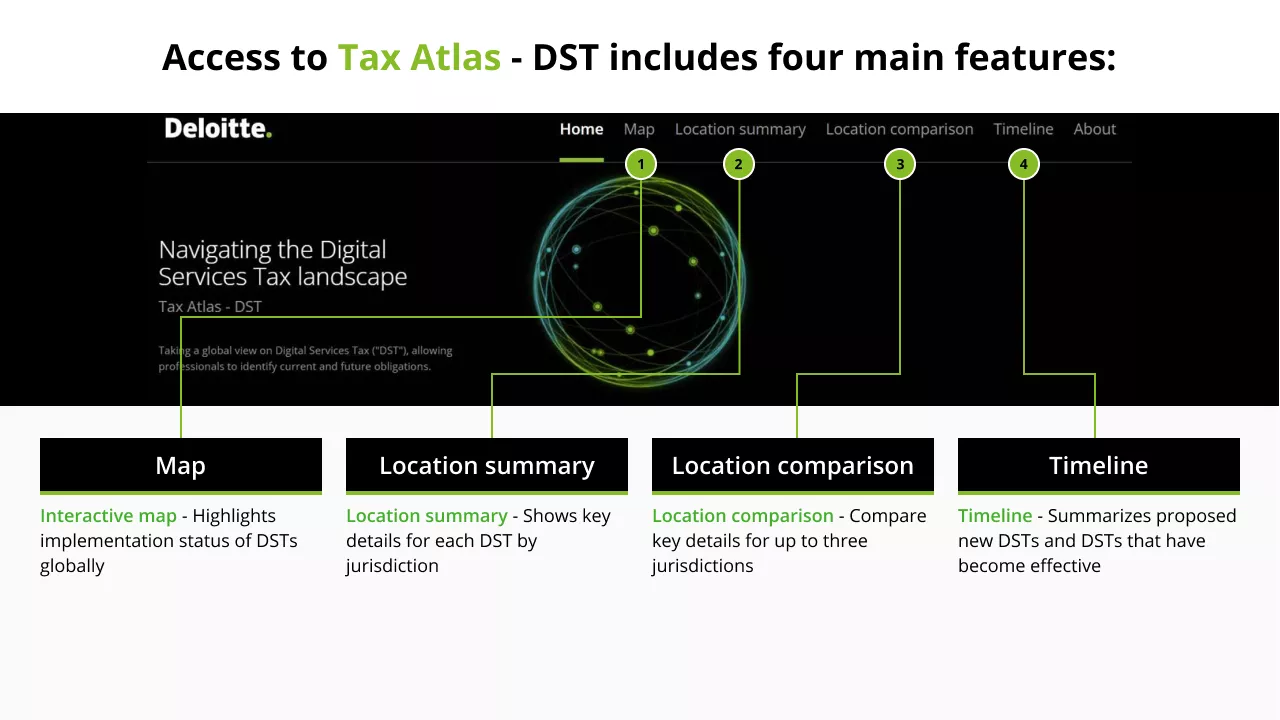 Access to Tax Atlas - DST includes four main features:

Deloitte.

Home Map Location summary Location comparison Timeline About

1 2 3 4

Navigating the Digital Services Tax landscape

Tax Atlas - DST

Taking a global view on Digital Services Tax ("DST"), allowing professionals to identify current and future obligations.

Map

Interactive map - Highlights implementation status of DSTs globally

Location summary

Location summary - Shows key details for each DST by jurisdiction

Location comparison

Location comparison - Compare key details for up to three jurisdictions

Timeline

Timeline - Summarizes proposed new DSTs and DSTs that have become effective